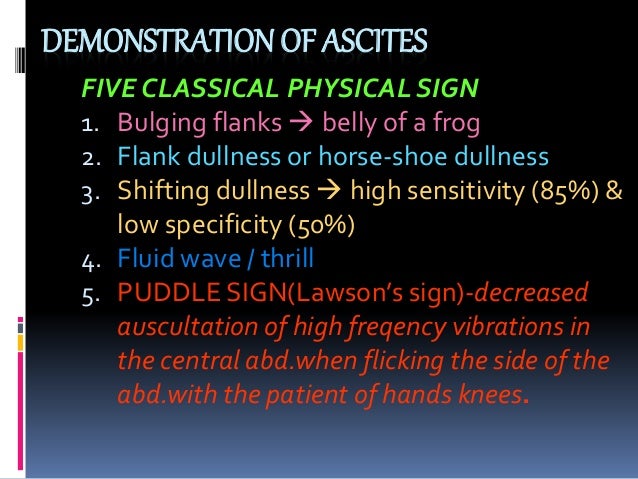 DEMONSTRATION OF ASCITES

FIVE CLASSICAL PHYSICAL SIGN

1. Bulging flanks → belly of a frog
2. Flank dullness or horse-shoe dullness
3. Shifting dullness → high sensitivity (85%) & low specificity (50%)
4. Fluid wave / thrill
5. PUDDLE SIGN(Lawson's sign)-decreased auscultation of high freqency vibrations in the central abd.when flicking the side of the abd.with the patient of hands knees.